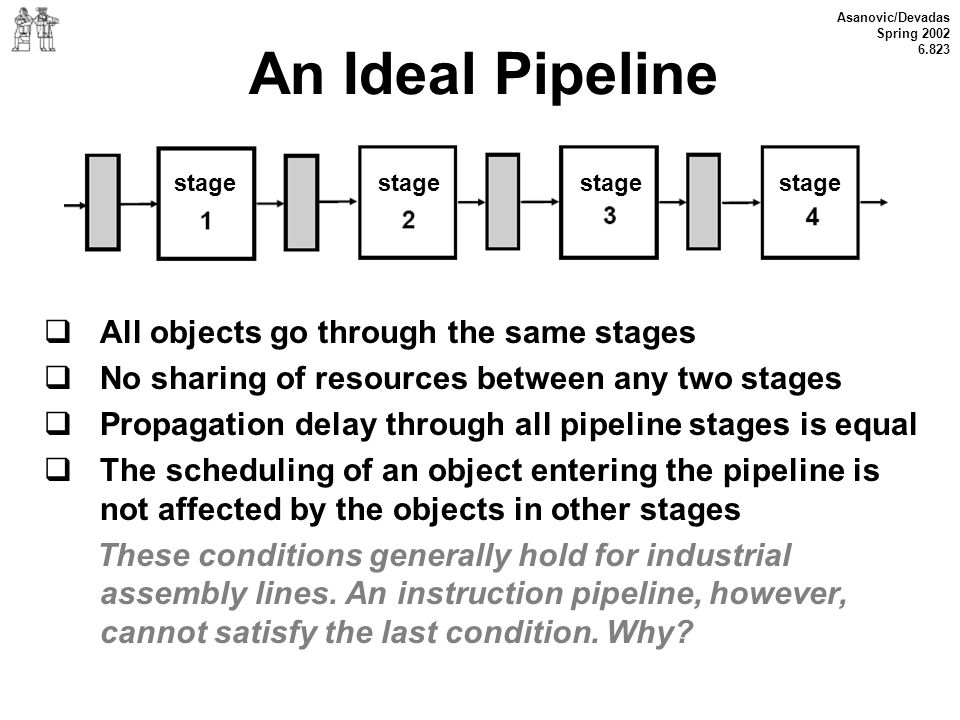 Asanovic/Devadas
Spring 2002
6.823

An Ideal Pipeline

stage 1
stage 2
stage 3
stage 4

❑ All objects go through the same stages
❑ No sharing of resources between any two stages
❑ Propagation delay through all pipeline stages is equal
❑ The scheduling of an object entering the pipeline is not affected by the objects in other stages

These conditions generally hold for industrial assembly lines. An instruction pipeline, however, cannot satisfy the last condition. Why?